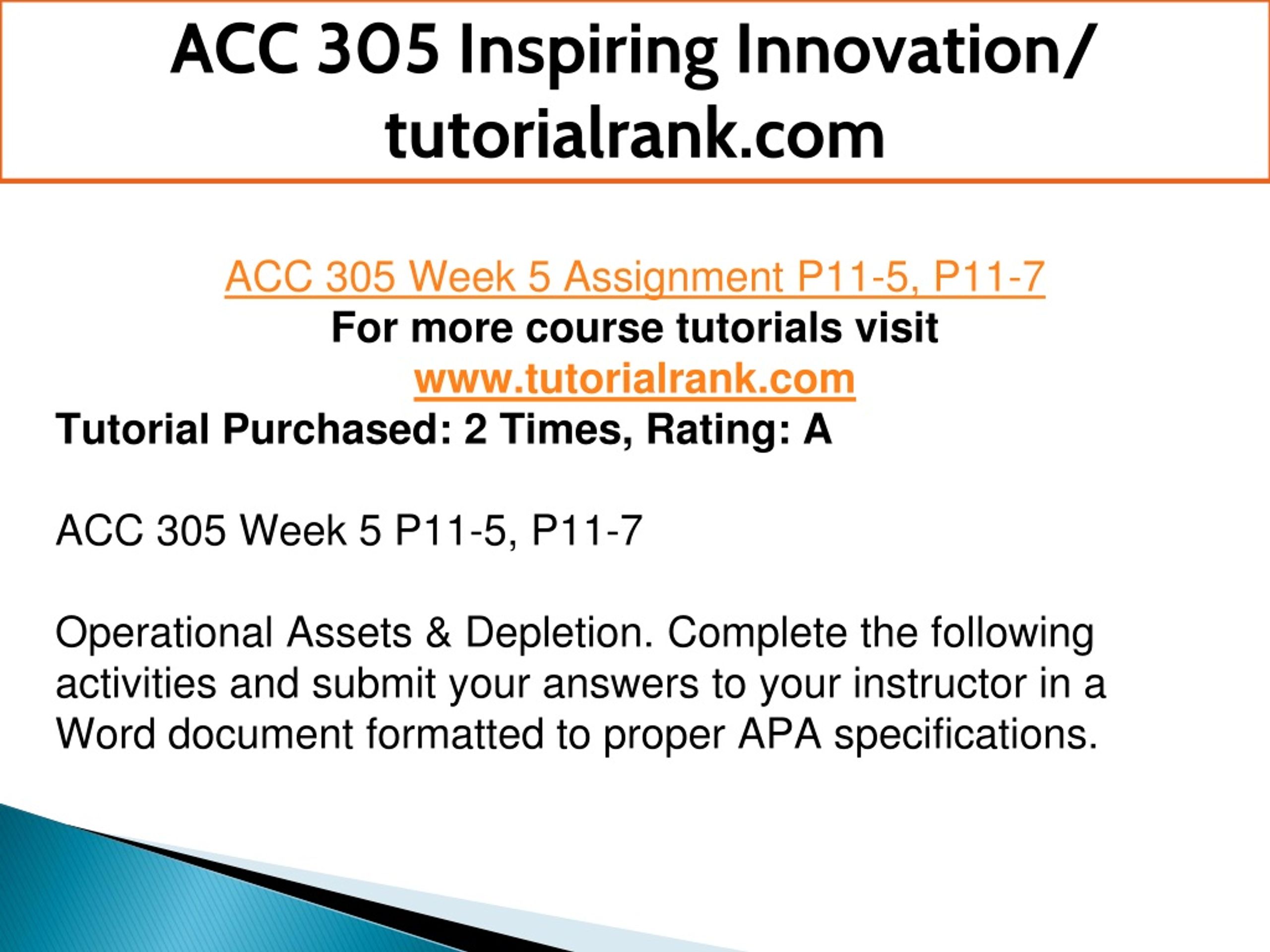 ACC 305 Inspiring Innovation/ tutorialrank.com

ACC 305 Week 5 Assignment P11-5, P11-7
For more course tutorials visit
www.tutorialrank.com
Tutorial Purchased: 2 Times, Rating: A

ACC 305 Week 5 P11-5, P11-7

Operational Assets & Depletion. Complete the following activities and submit your answers to your instructor in a Word document formatted to proper APA specifications.